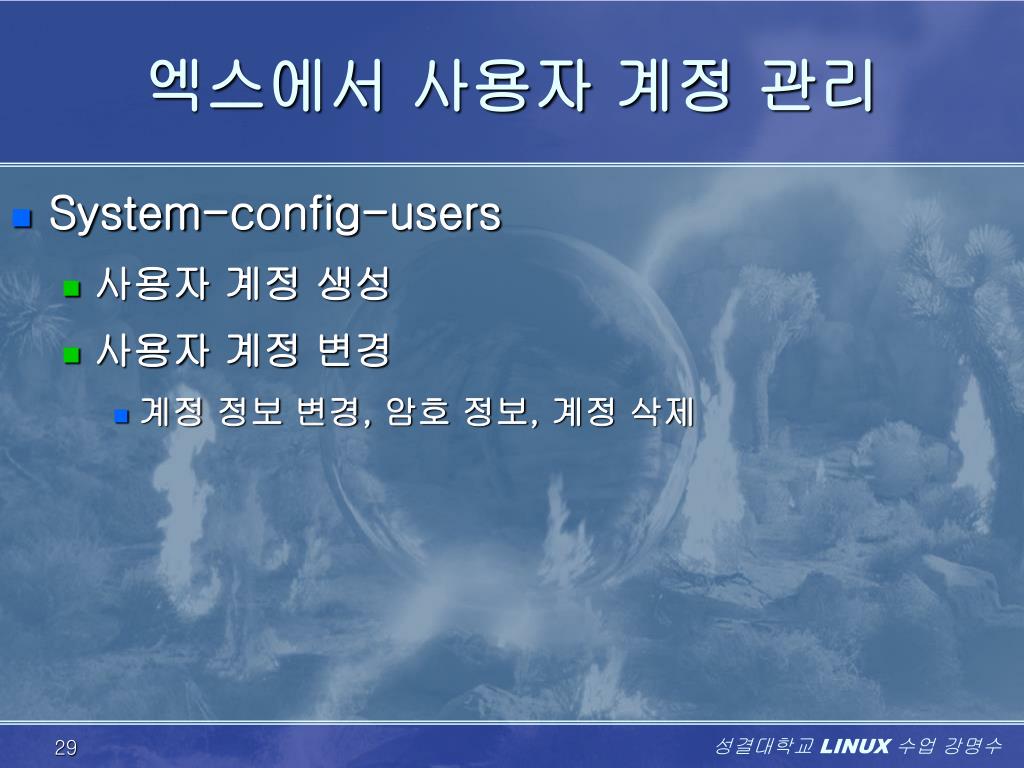 엑스에서 사용자 계정 관리

System-config-users

사용자 계정 생성

사용자 계정 변경

계정 정보 변경, 암호 정보, 계정 삭제

29

성결대학교 LINUX 수업 강명수